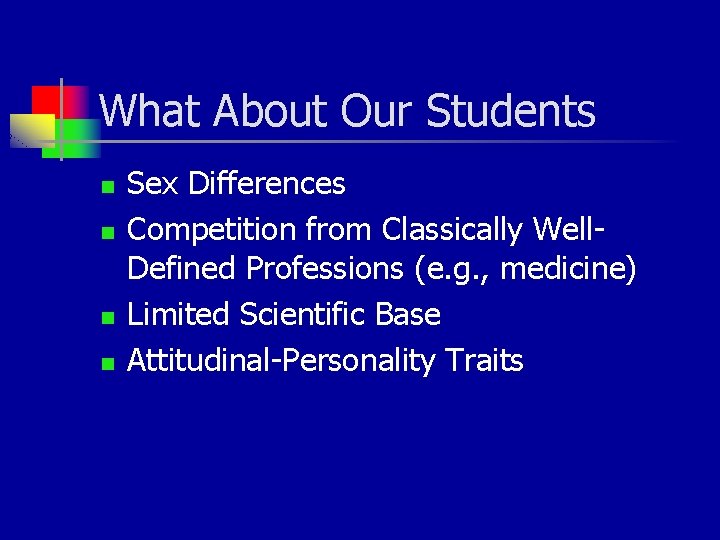 What About Our Students

- Sex Differences
- Competition from Classically Well-Defined Professions (e.g., medicine)
- Limited Scientific Base
- Attitudinal-Personality Traits